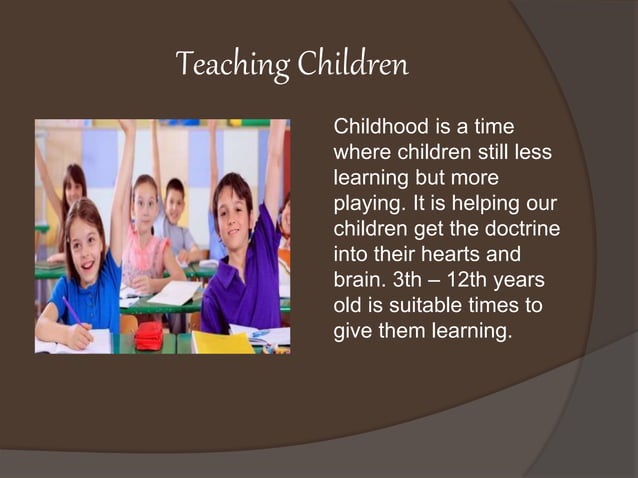 Teaching Children

Childhood is a time where children still less learning but more playing. It is helping our children get the doctrine into their hearts and brain. 3th – 12th years old is suitable times to give them learning.